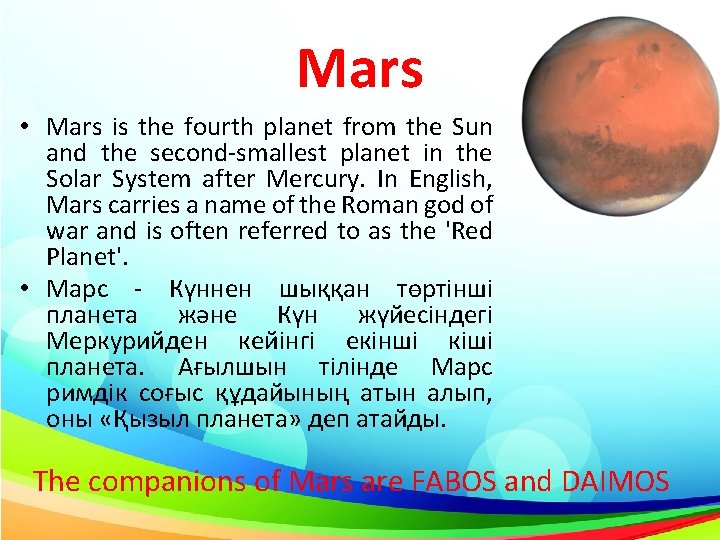 Mars

• Mars is the fourth planet from the Sun and the second-smallest planet in the Solar System after Mercury. In English, Mars carries a name of the Roman god of war and is often referred to as the 'Red Planet'.

• Марс - Күннен шыққан төртінші планета және Күн жүйесіндегі Меркурийден кейінгі екінші кіші планета. Ағылшын тілінде Марс римдік соғыс құдайының атын алып, оны «Қызыл планета» деп атайды.

The companions of Mars are FABOS and DAIMOS